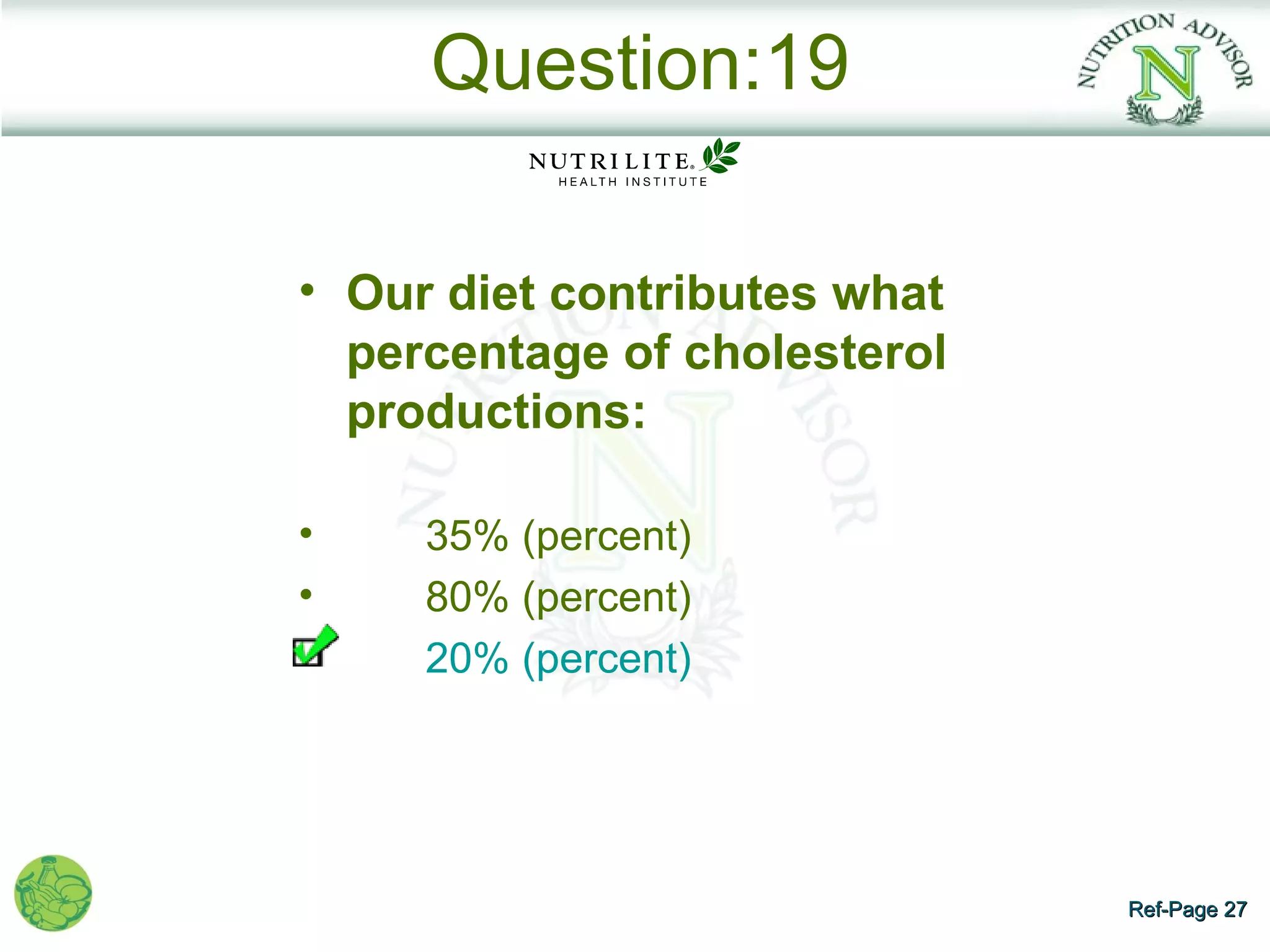 Question:19

NUTRITION ADVISOR
N

NUTRILITE®
HEALTH INSTITUTE

• Our diet contributes what percentage of cholesterol productions:

• 35% (percent)
• 80% (percent)
20% (percent)

Ref-Page 27